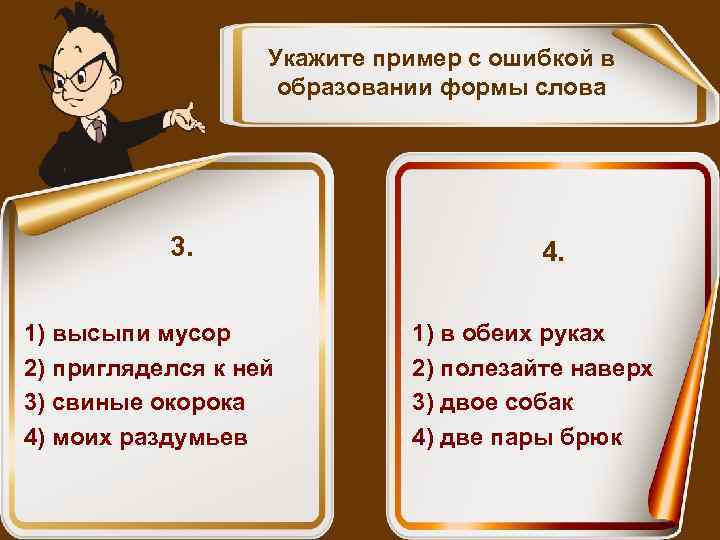 Укажите пример с ошибкой в образовании формы слова

3.

1) высыпи мусор
2) пригляделся к ней
3) свиные окорока
4) моих раздумьев

4.

1) в обеих руках
2) полезайте наверх
3) двое собак
4) две пары брюк